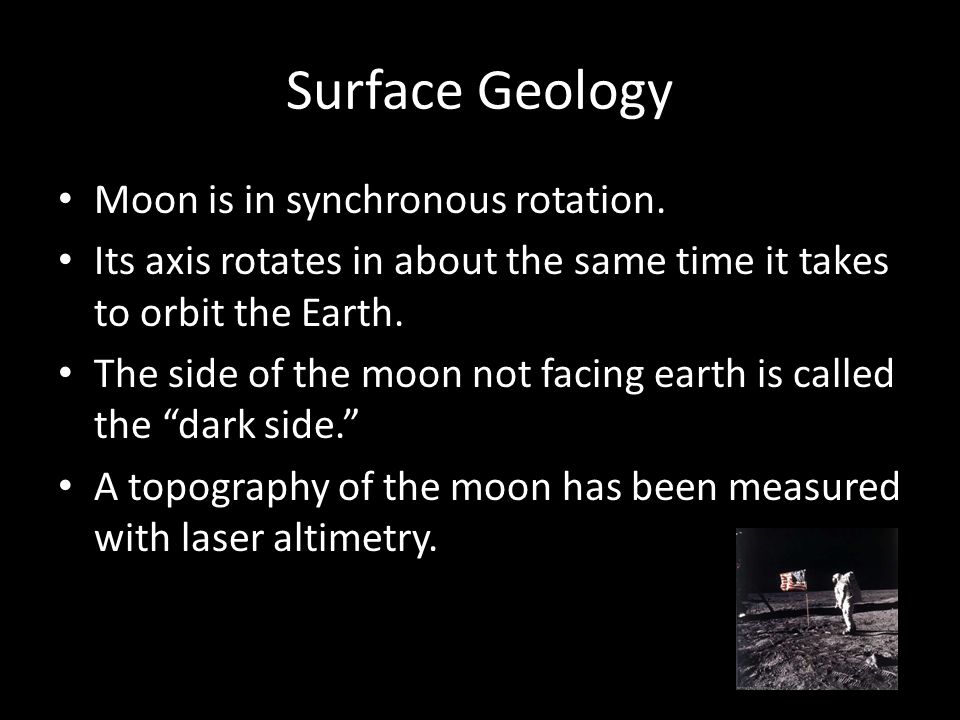 Surface Geology

• Moon is in synchronous rotation.
• Its axis rotates in about the same time it takes to orbit the Earth.
• The side of the moon not facing earth is called the “dark side.”
• A topography of the moon has been measured with laser altimetry.